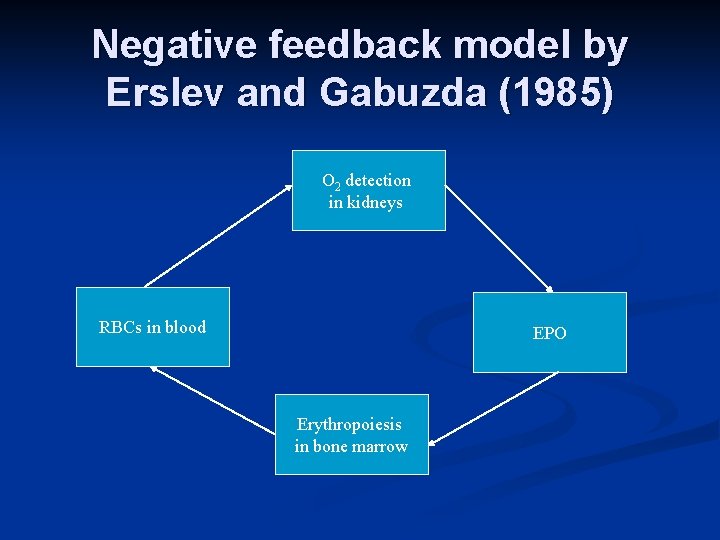 Negative feedback model by Erslev and Gabuzda (1985)

$O_2$ detection in kidneys

EPO

Erythropoiesis in bone marrow

RBCs in blood